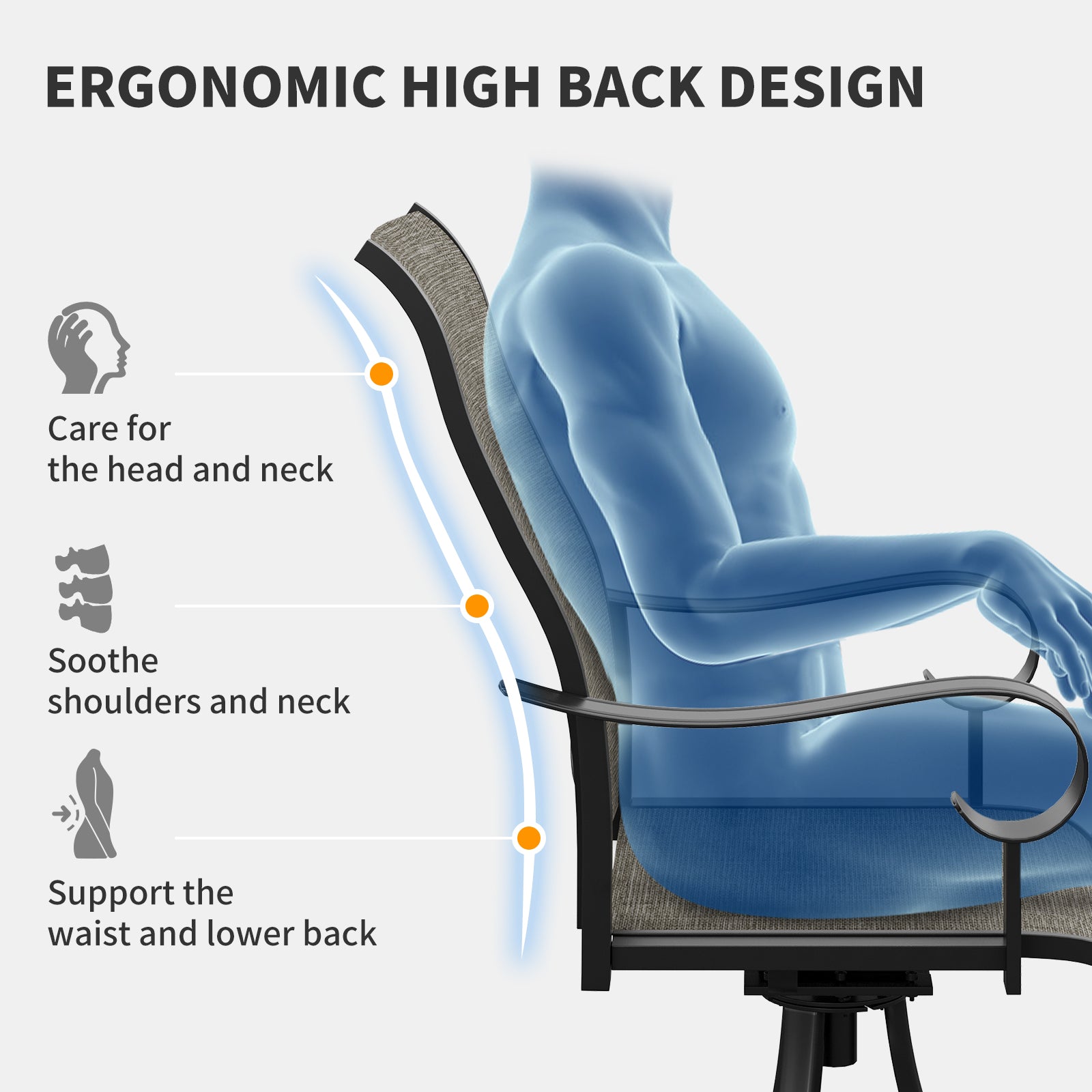 ERGONOMIC HIGH BACK DESIGN

Care for
the head and neck

Soothe
shoulders and neck

Support the
waist and lower back